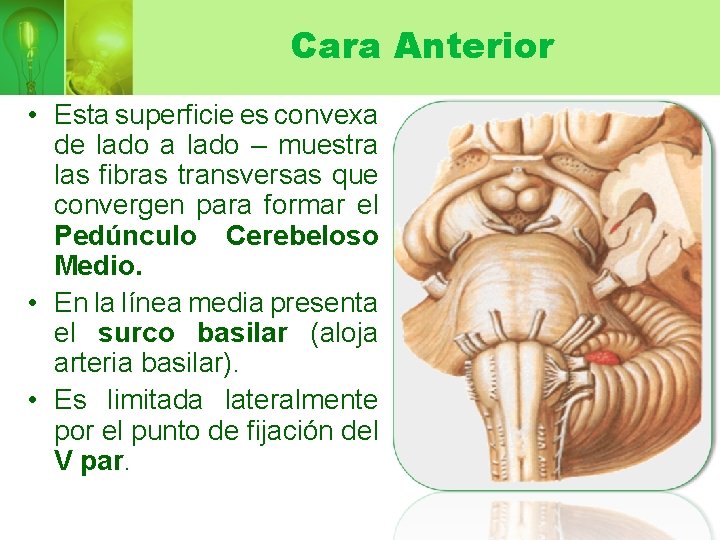 Cara Anterior

• Esta superficie es convexa de lado a lado – muestra las fibras transversas que convergen para formar el Pedúnculo Cerebeloso Medio.

• En la línea media presenta el surco basilar (aloja arteria basilar).

• Es limitada lateralmente por el punto de fijación del V par.